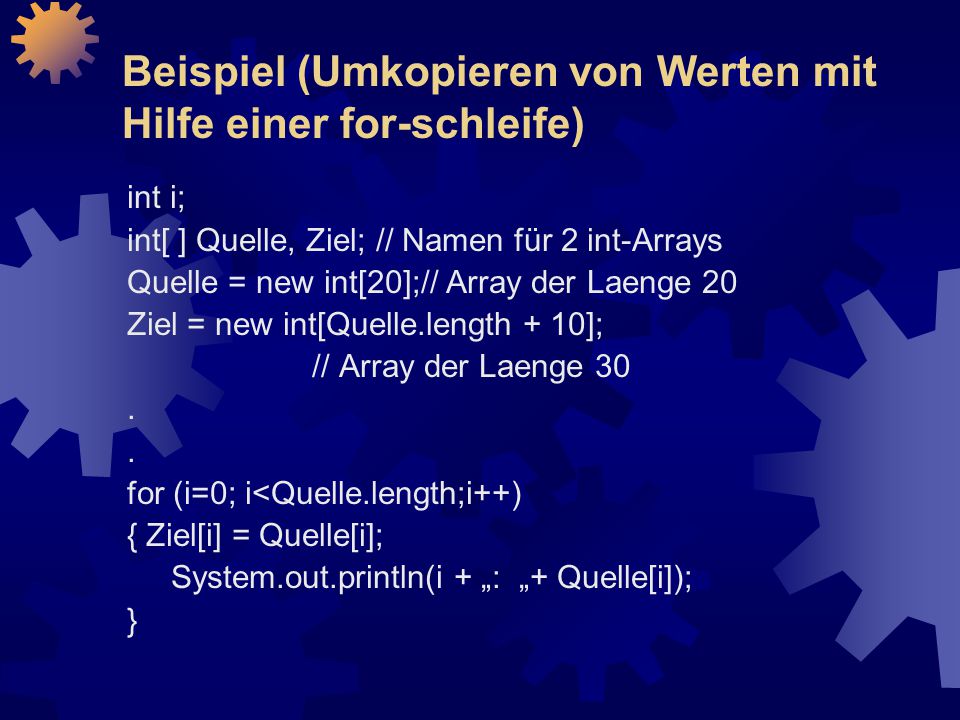 Beispiel (Umkopieren von Werten mit Hilfe einer for-schleife)

int i;
int[ ] Quelle, Ziel; // Namen für 2 int-Arrays
Quelle = new int[20];// Array der Laenge 20
Ziel = new int[Quelle.length + 10];
// Array der Laenge 30
.
.
for (i=0; i<Quelle.length;i++)
{ Ziel[i] = Quelle[i];
System.out.println(i + „: „+ Quelle[i]);
}